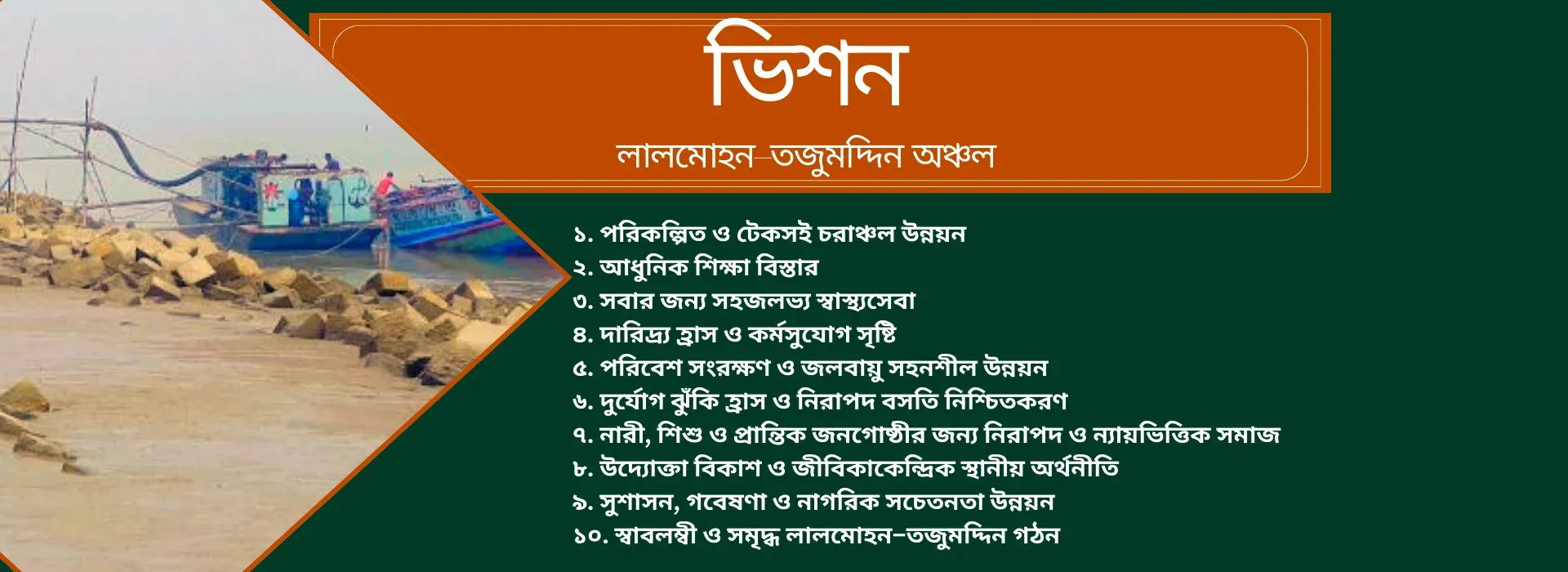 ভিশন

লালমোহন–তজুমদ্দিন অঞ্চল

১. পরিকল্পিত ও টেকসই চরাঞ্চল উন্নয়ন
২. আধুনিক শিক্ষা বিস্তার
৩. সবার জন্য সহজলভ্য স্বাস্থ্যসেবা
৪. দারিদ্র্য হ্রাস ও কর্মসুযোগ সৃষ্টি
৫. পরিবেশ সংরক্ষণ ও জলবায়ু সহনশীল উন্নয়ন
৬. দুর্যোগ ঝুঁকি হ্রাস ও নিরাপদ বসতি নিশ্চিতকরণ
৭. নারী, শিশু ও প্রান্তিক জনগোষ্ঠীর জন্য নিরাপদ ও ন্যায়ভিত্তিক সমাজ
৮. উদ্যোক্তা বিকাশ ও জীবিকাকেন্দ্রিক স্থানীয় অর্থনীতি
৯. সুশাসন, গবেষণা ও নাগরিক সচেতনতা উন্নয়ন
১০. স্বাবলম্বী ও সমৃদ্ধ লালমোহন–তজুমদ্দিন গঠন